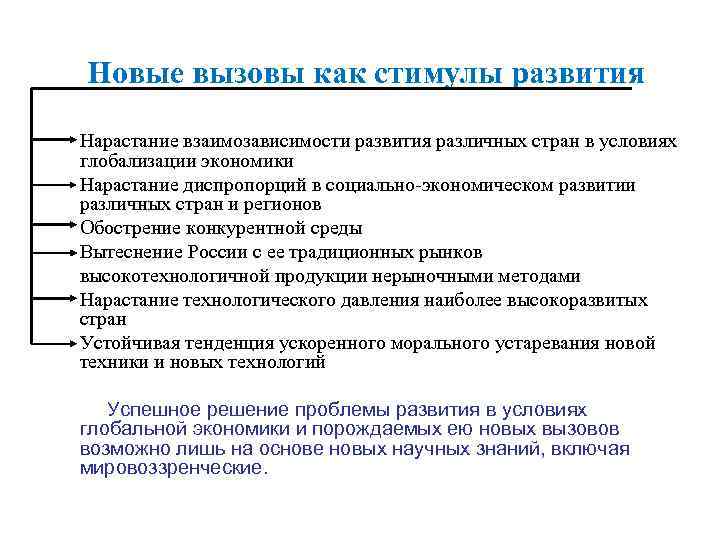 Новые вызовы как стимулы развития

Нарастание взаимозависимости развития различных стран в условиях глобализации экономики

Нарастание диспропорций в социально-экономическом развитии различных стран и регионов

Обострение конкурентной среды

Вытеснение России с ее традиционных рынков высокотехнологичной продукции нерыночными методами

Нарастание технологического давления наиболее высокоразвитых стран

Устойчивая тенденция ускоренного морального устаревания новой техники и новых технологий

Успешное решение проблемы развития в условиях глобальной экономики и порождаемых ею новых вызовов возможно лишь на основе новых научных знаний, включая мировоззренческие.